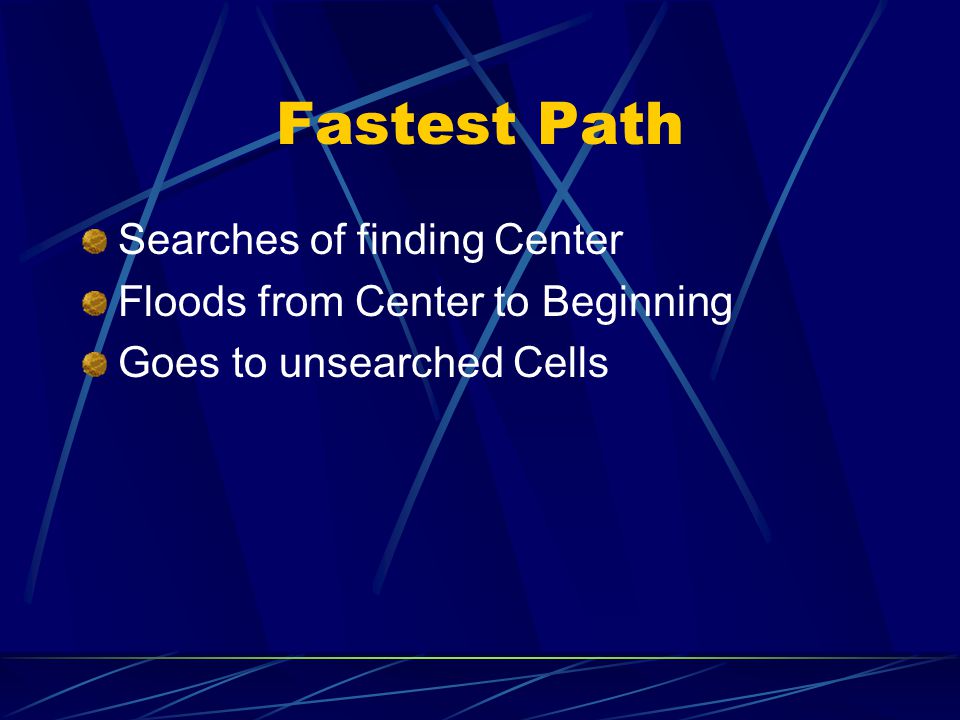 Fastest Path

Searches of finding Center
Floods from Center to Beginning
Goes to unsearched Cells